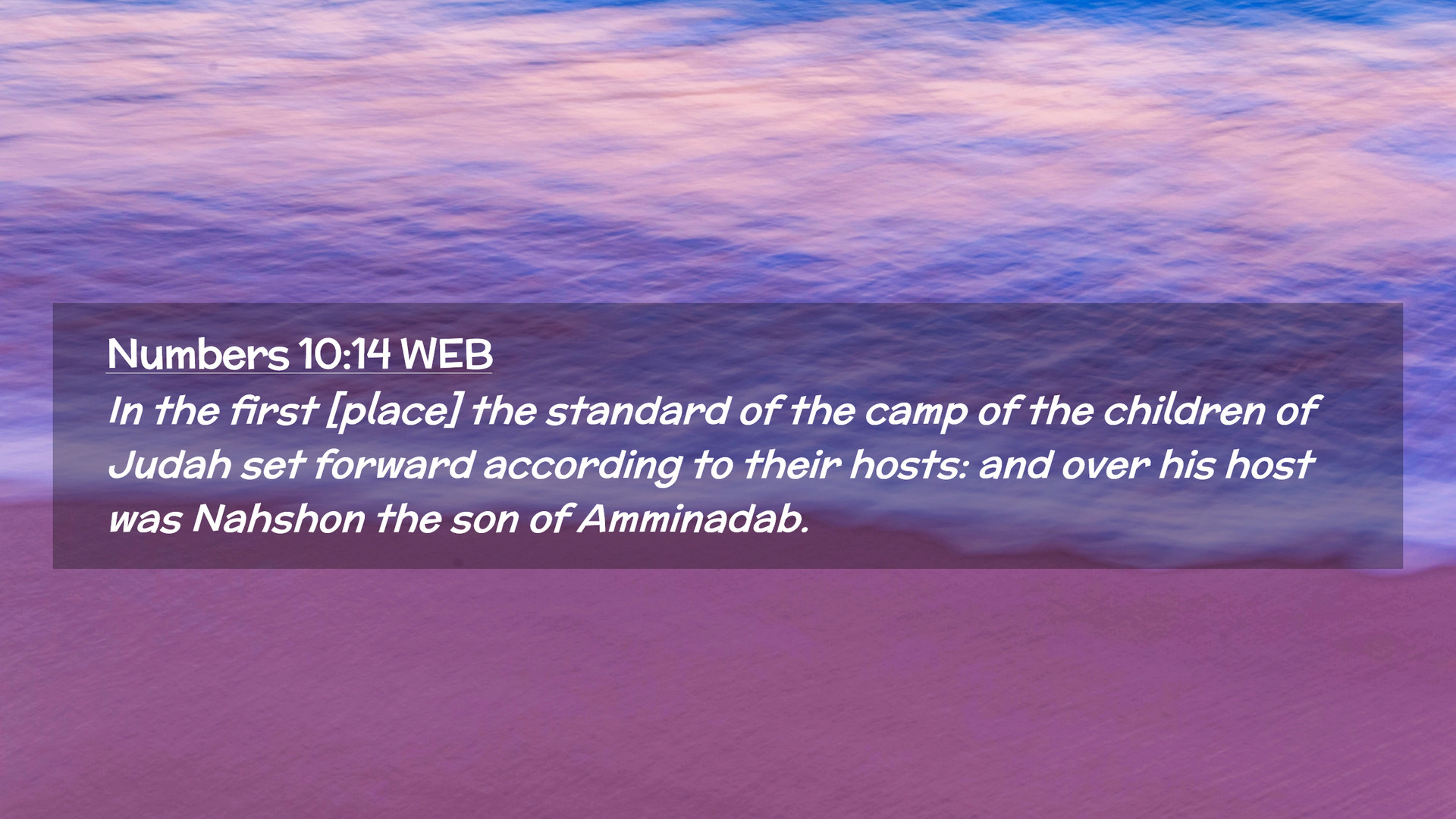 Numbers 10:14 WEB
In the first [place] the standard of the camp of the children of Judah set forward according to their hosts: and over his host was Nahshon the son of Amminadab.